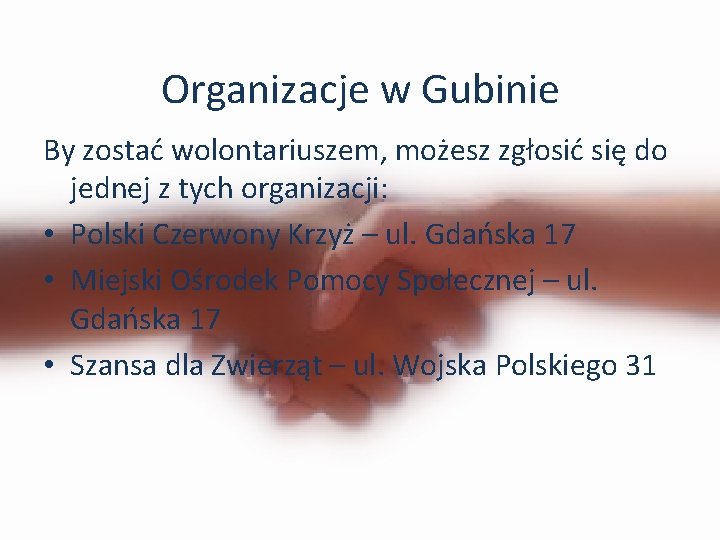 Organizacje w Gubinie

By zostać wolontariuszem, możesz zgłosić się do jednej z tych organizacji:

• Polski Czerwony Krzyż – ul. Gdańska 17
• Miejski Ośrodek Pomocy Społecznej – ul. Gdańska 17
• Szansa dla Zwierząt – ul. Wojska Polskiego 31